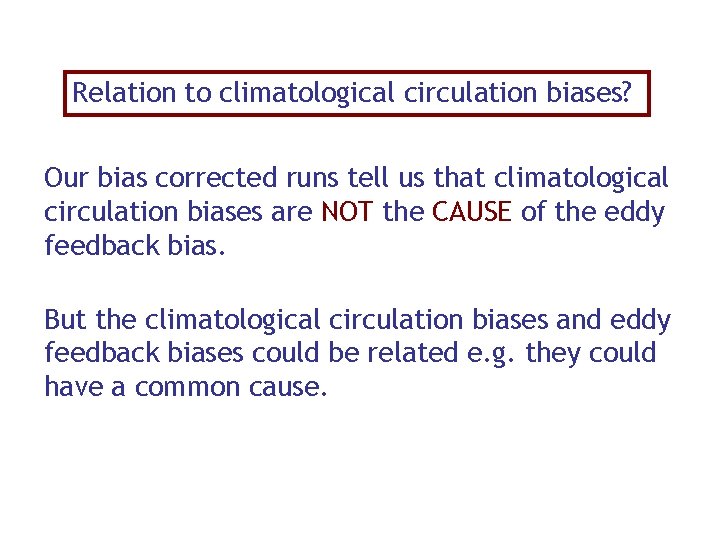 Relation to climatological circulation biases?

Our bias corrected runs tell us that climatological circulation biases are NOT the CAUSE of the eddy feedback bias.

But the climatological circulation biases and eddy feedback biases could be related e.g. they could have a common cause.